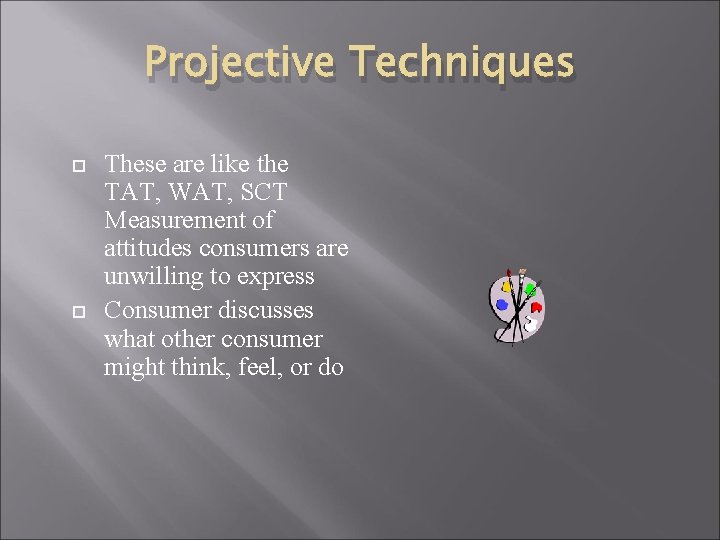 Projective Techniques

These are like the TAT, WAT, SCT Measurement of attitudes consumers are unwilling to express

Consumer discusses what other consumer might think, feel, or do